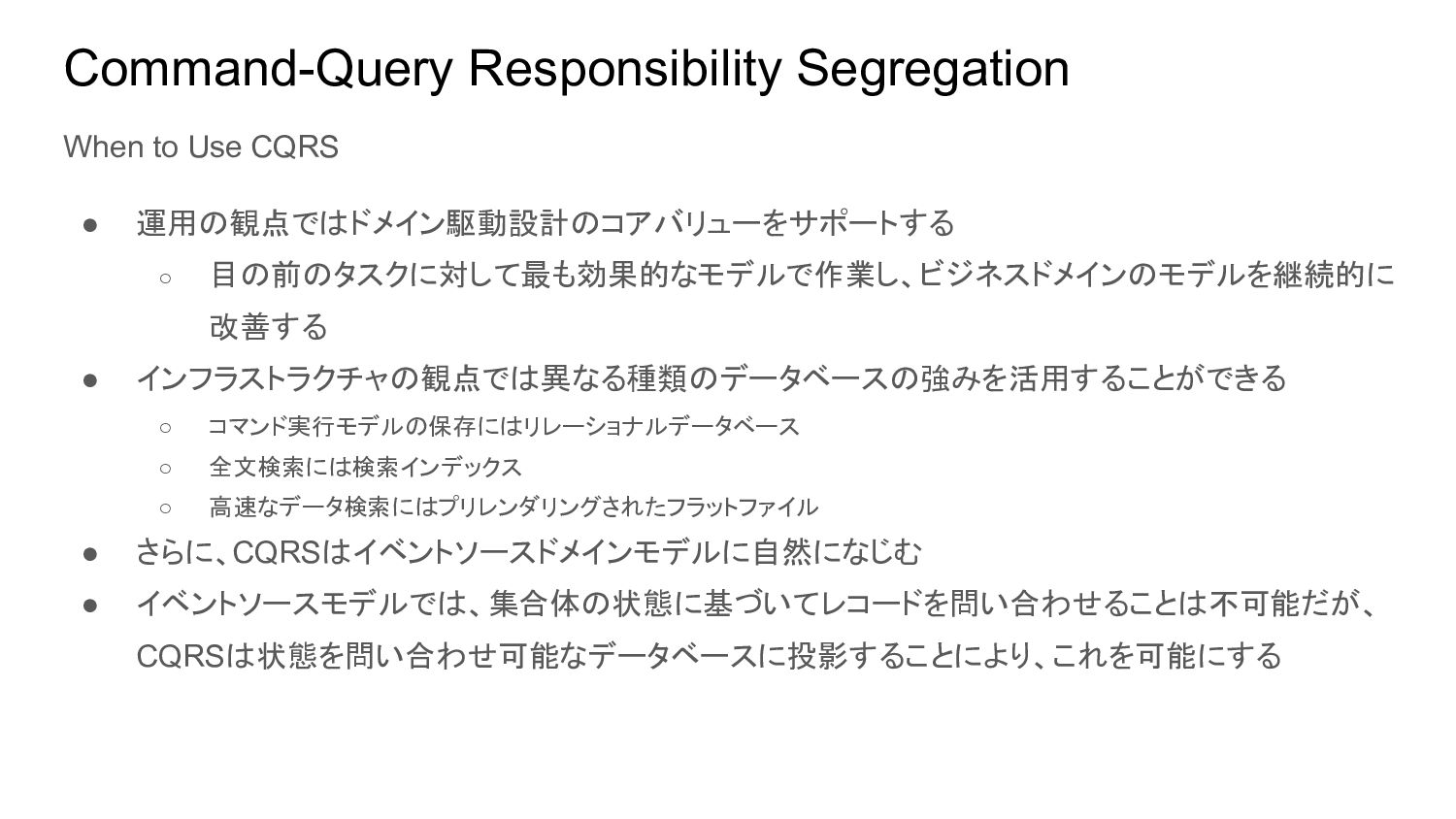 Command-Query Responsibility Segregation

When to Use CQRS

● 運用の観点ではドメイン駆動設計のコアバリューをサポートする
 ○ 目の前のタスクに対して最も効果的なモデルで作業し、ビジネスドメインのモデルを継続的に改善する
● インフラストラクチャの観点では異なる種類のデータベースの強みを活用することができる
 ○ コマンド実行モデルの保存にはリレーショナルデータベース
 ○ 全文検索には検索インデックス
 ○ 高速なデータ検索にはプリレンダリングされたフラットファイル
● さらに、CQRSはイベントソースドメインモデルに自然になじむ
● イベントソースモデルでは、集合体の状態に基づいてレコードを問い合わせることは不可能だが、CQRSは状態を問い合わせ可能なデータベースに投影することにより、これを可能にする